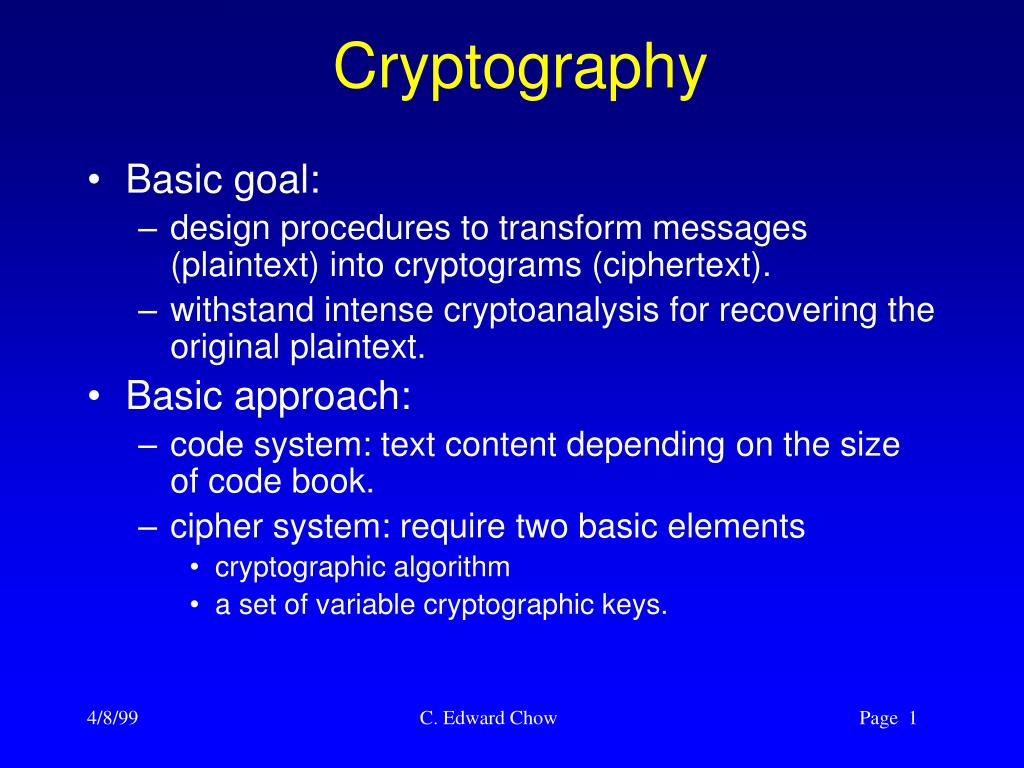 Cryptography

• Basic goal:
– design procedures to transform messages (plaintext) into cryptograms (ciphertext).
– withstand intense cryptoanalysis for recovering the original plaintext.
• Basic approach:
– code system: text content depending on the size of code book.
– cipher system: require two basic elements
• cryptographic algorithm
• a set of variable cryptographic keys.

4/8/99

C. Edward Chow

Page 1